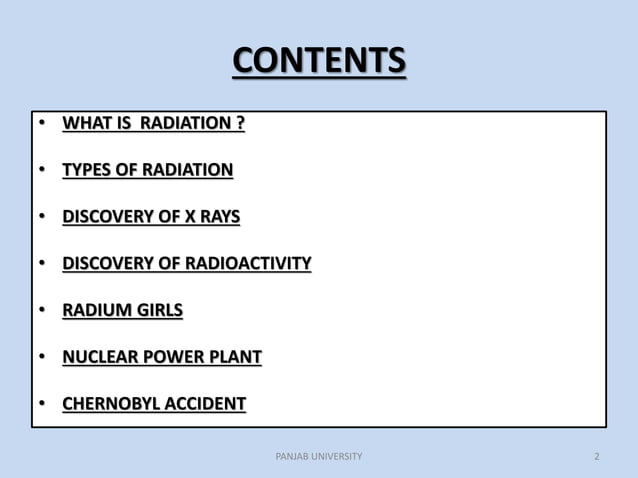 CONTENTS

• WHAT IS RADIATION ?
• TYPES OF RADIATION
• DISCOVERY OF X RAYS
• DISCOVERY OF RADIOACTIVITY
• RADIUM GIRLS
• NUCLEAR POWER PLANT
• CHERNOBYL ACCIDENT

PANJAB UNIVERSITY

2